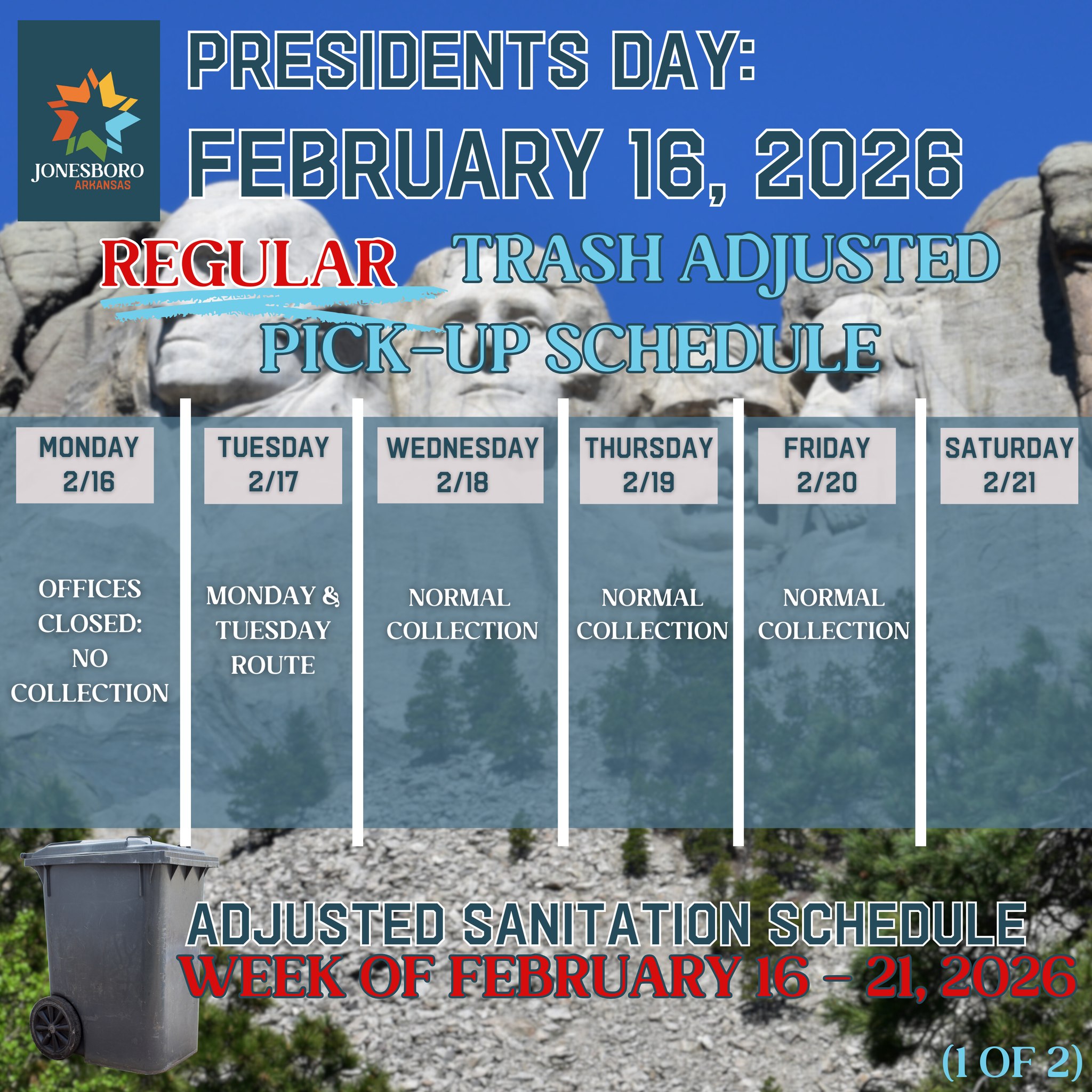 JONESBORO
ARKANSAS

PRESIDENTS DAY:
FEBRUARY 16, 2026

REGULAR TRASH ADJUSTED
PICK-UP SCHEDULE

| MONDAY 2/16 | TUESDAY 2/17 | WEDNESDAY 2/18 | THURSDAY 2/19 | FRIDAY 2/20 | SATURDAY 2/21 |
|---|---|---|---|---|---|
| OFFICES CLOSED: NO COLLECTION | MONDAY & TUESDAY ROUTE | NORMAL COLLECTION | NORMAL COLLECTION | NORMAL COLLECTION | |

ADJUSTED SANITATION SCHEDULE
WEEK OF FEBRUARY 16 - 21, 2026

(1 OF 2)